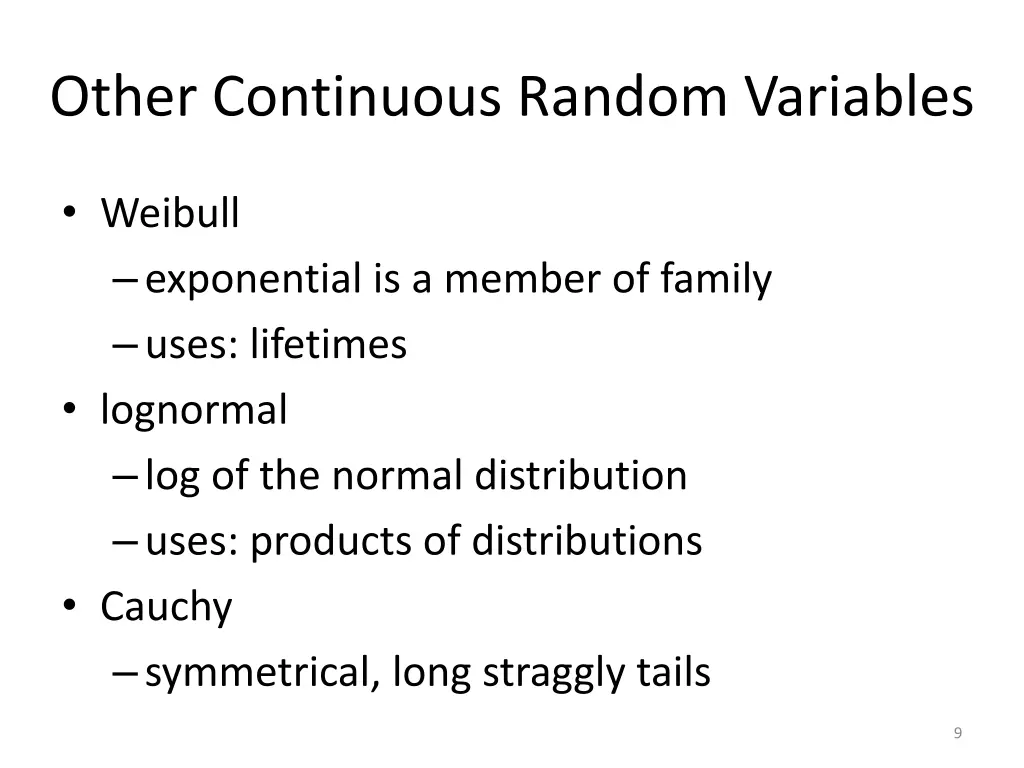 Other Continuous Random Variables

• Weibull
– exponential is a member of family
– uses: lifetimes
• lognormal
– log of the normal distribution
– uses: products of distributions
• Cauchy
– symmetrical, long straggly tails

9